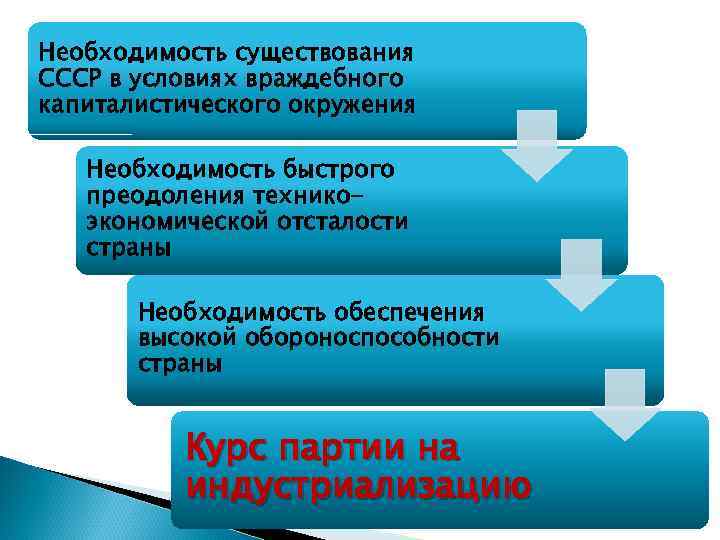 Необходимость существования СССР в условиях враждебного капиталистического окружения

Необходимость быстрого преодоления технико-экономической отсталости страны

Необходимость обеспечения высокой обороноспособности страны

Курс партии на индустриализацию